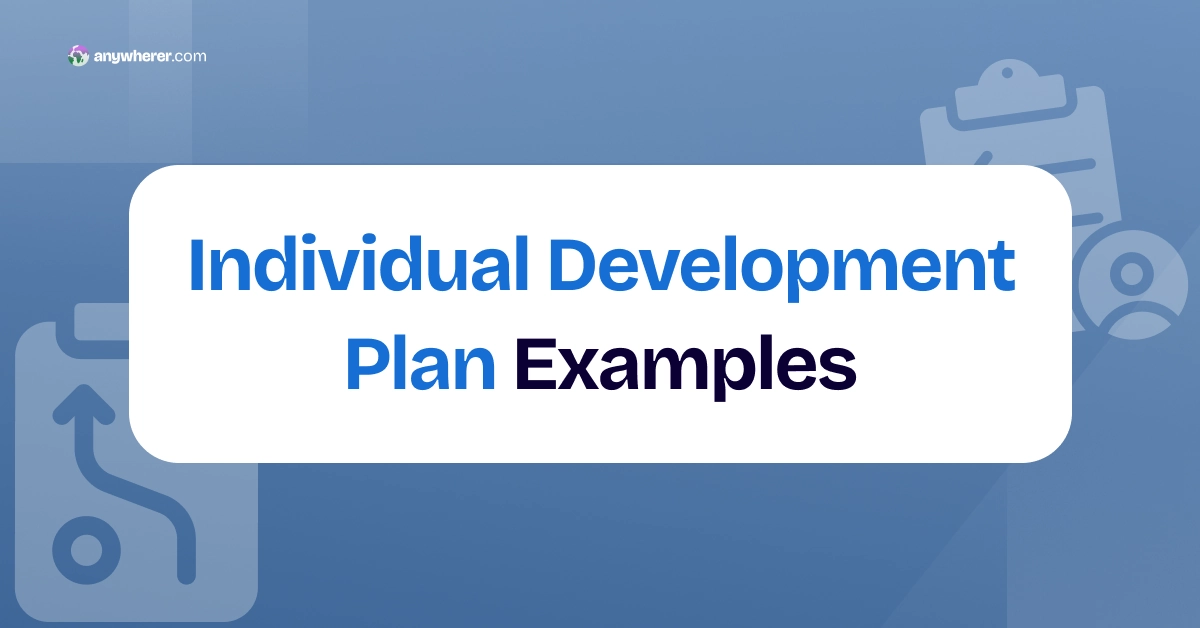 anywherer.com

Individual Development Plan Examples